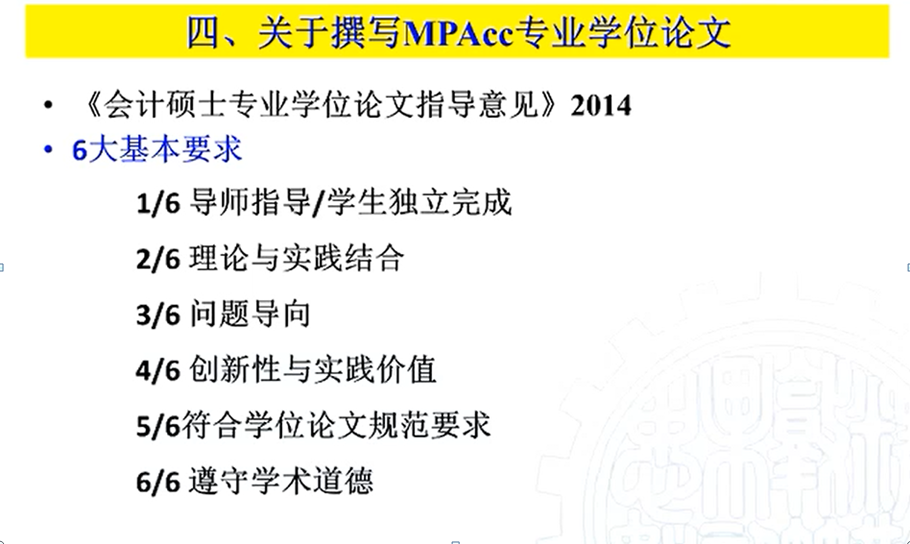 四、关于撰写MPAcc专业学位论文

• 《会计硕士专业学位论文指导意见》2014
• 6大基本要求

1/6 导师指导/学生独立完成

2/6 理论与实践结合

3/6 问题导向

4/6 创新性与实践价值

5/6符合学位论文规范要求

6/6 遵守学术道德